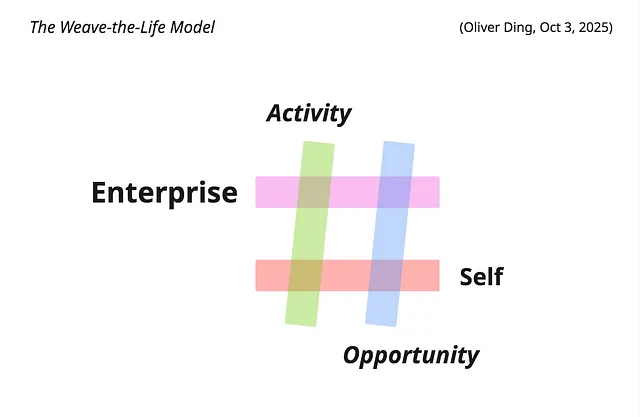 The Weave-the-Life Model

(Oliver Ding, Oct 3, 2025)

Activity

Enterprise

Self

Opportunity